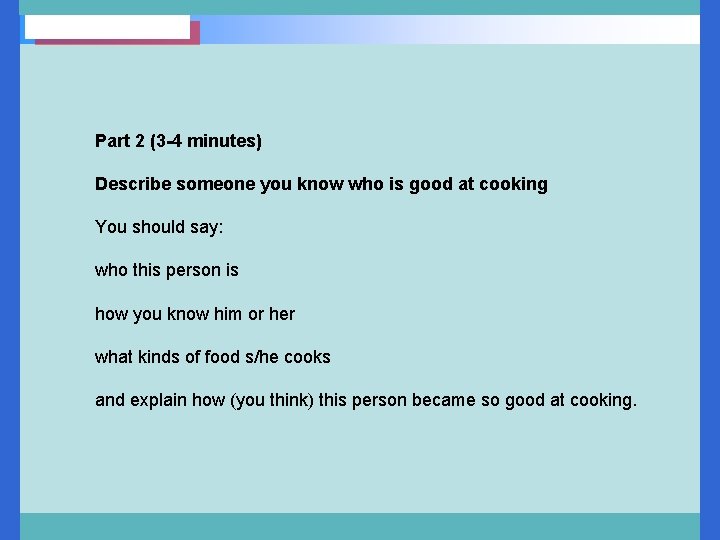 Part 2 (3-4 minutes)

Describe someone you know who is good at cooking

You should say:

who this person is

how you know him or her

what kinds of food s/he cooks

and explain how (you think) this person became so good at cooking.